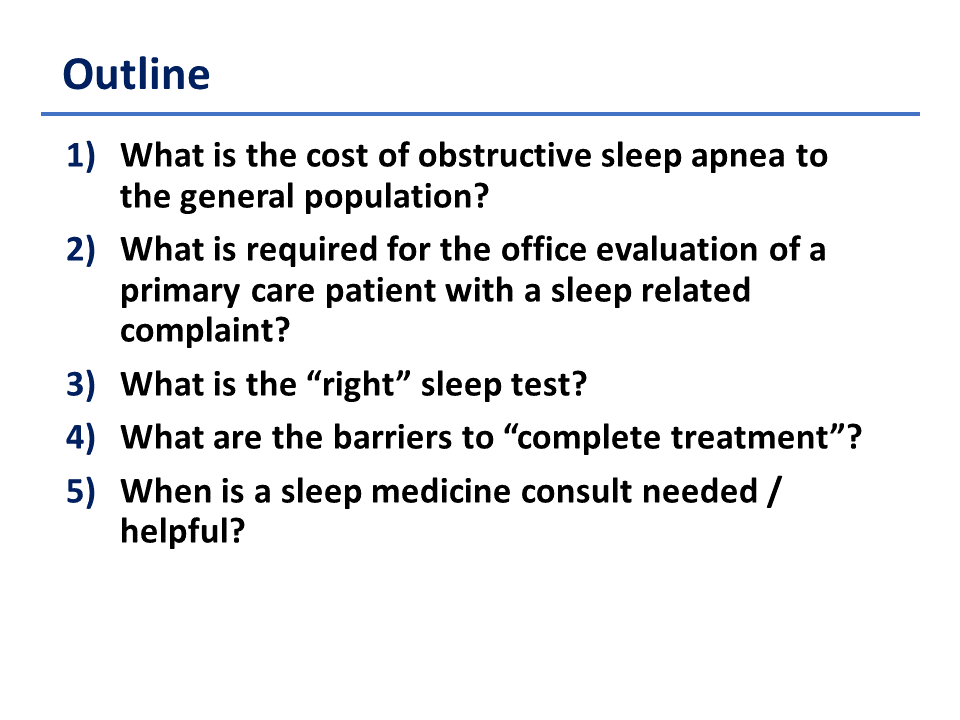 Outline

1) What is the cost of obstructive sleep apnea to the general population?
2) What is required for the office evaluation of a primary care patient with a sleep related complaint?
3) What is the “right” sleep test?
4) What are the barriers to “complete treatment”?
5) When is a sleep medicine consult needed / helpful?